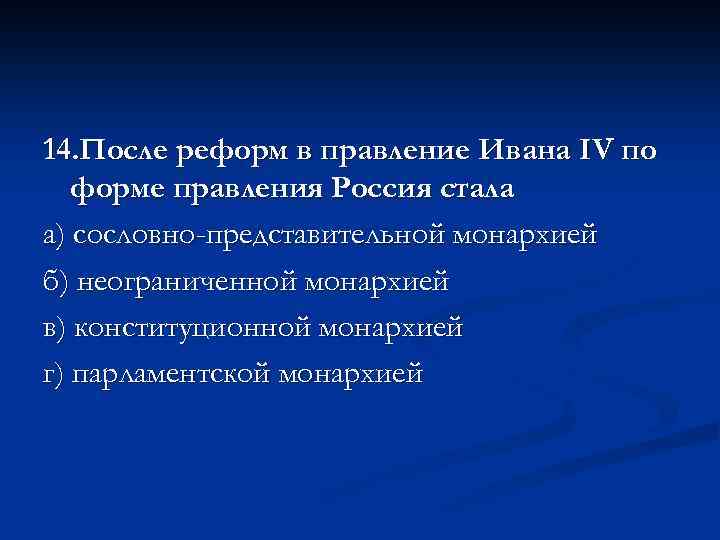 14.После реформ в правление Ивана IV по форме правления Россия стала

а) сословно-представительной монархией

б) неограниченной монархией

в) конституционной монархией

г) парламентской монархией